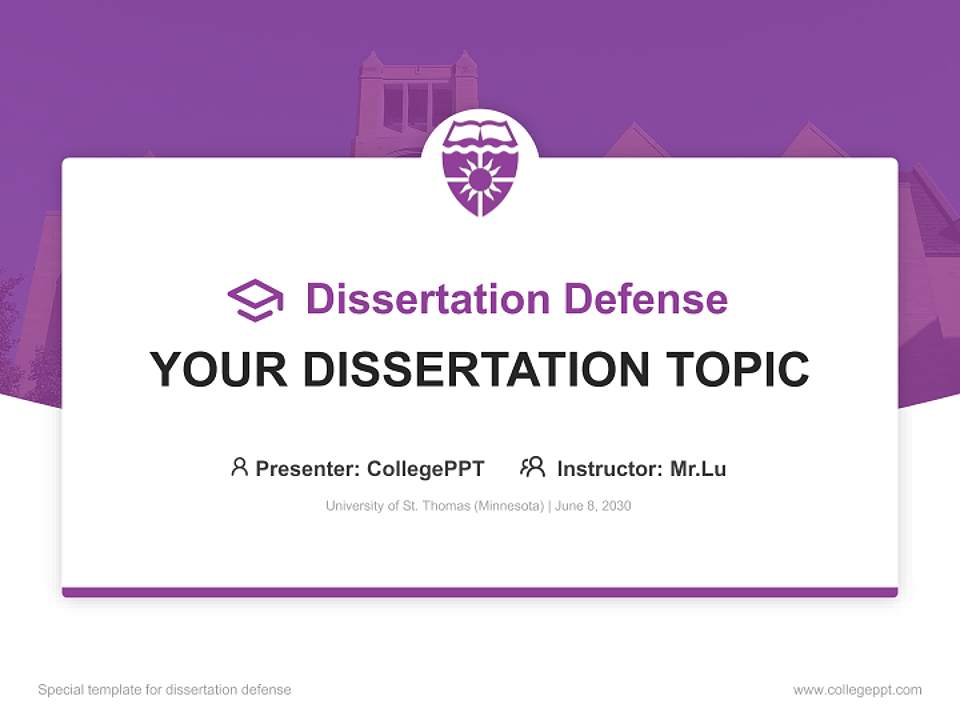 Dissertation Defense

YOUR DISSERTATION TOPIC

Presenter: CollegePPT Instructor: Mr.Lu

University of St. Thomas (Minnesota) | June 8, 2030

Special template for dissertation defense

www.collegeppt.com